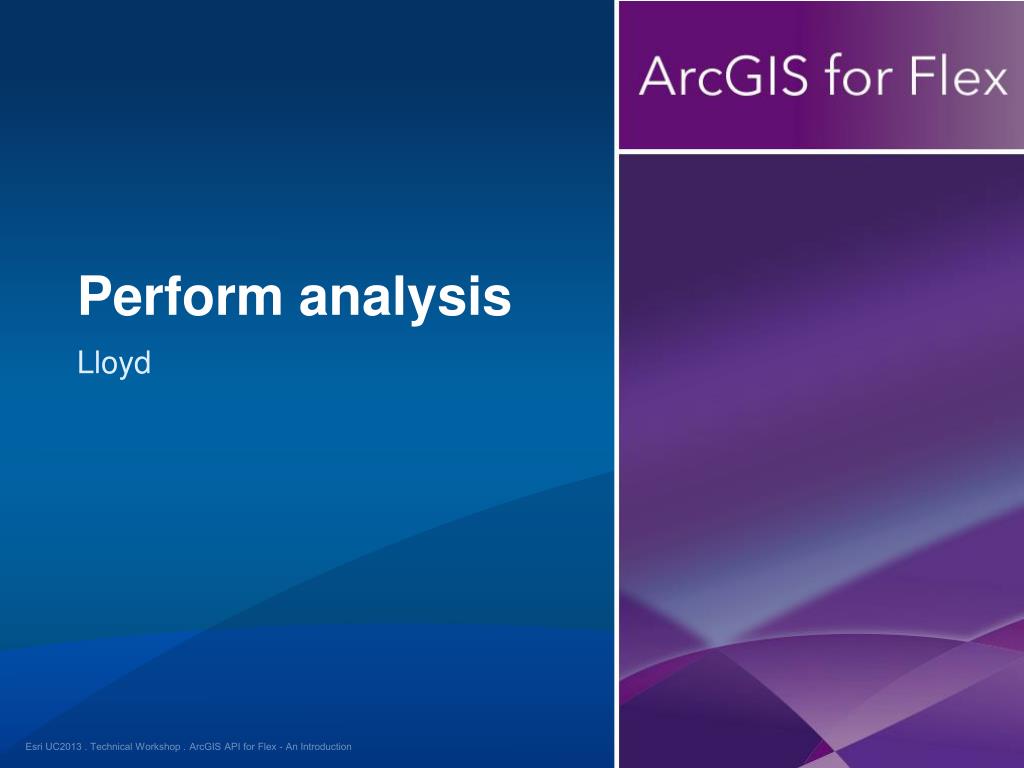 ArcGIS for Flex

Perform analysis

Lloyd

Esri UC2013 . Technical Workshop . ArcGIS API for Flex - An Introduction